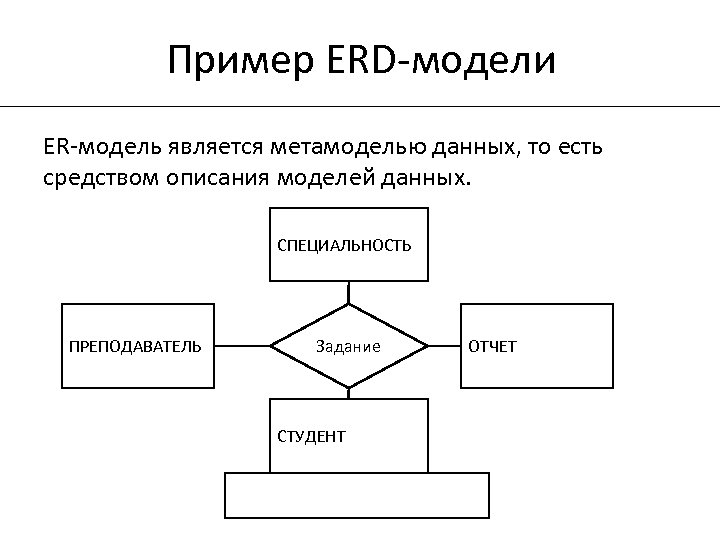 Пример ERD-модели

ER-модель является метамоделью данных, то есть средством описания моделей данных.

СПЕЦИАЛЬНОСТЬ

ПРЕПОДАВАТЕЛЬ

Задание

ОТЧЕТ

СТУДЕНТ